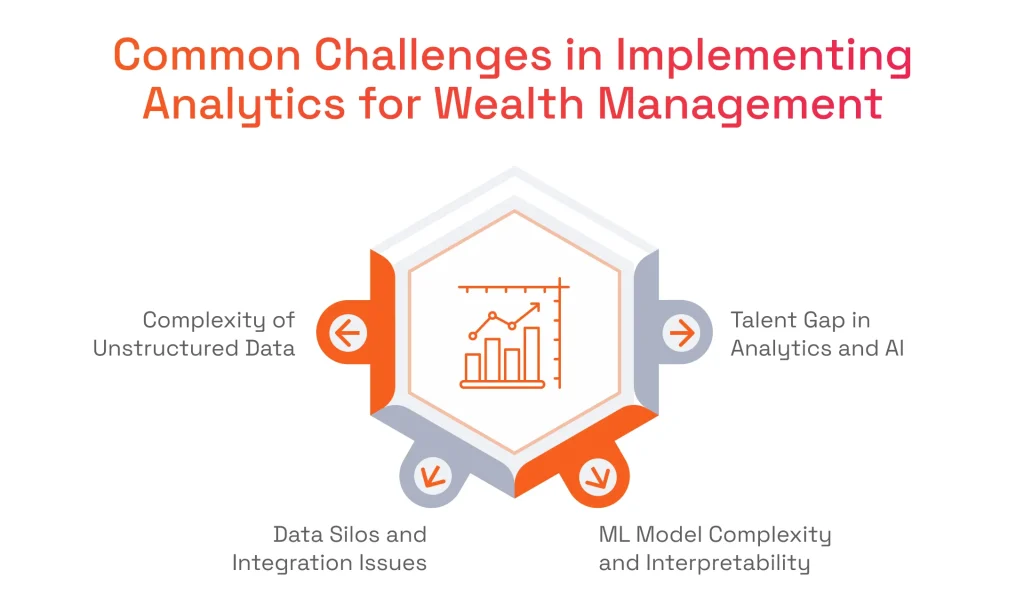 Common Challenges in Implementing Analytics for Wealth Management

Complexity of Unstructured Data

Talent Gap in Analytics and AI

Data Silos and Integration Issues

ML Model Complexity and Interpretability